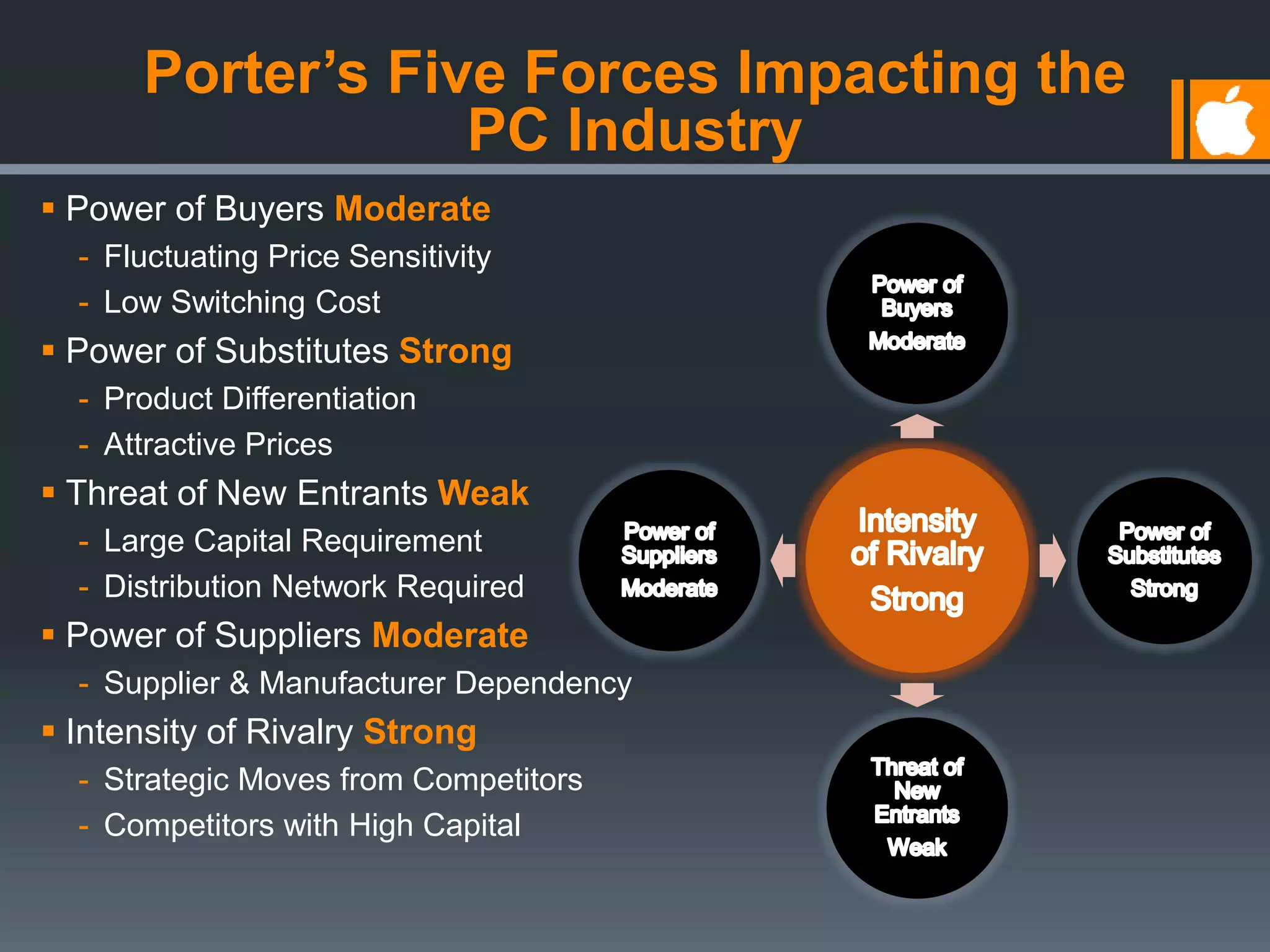 Porter's Five Forces Impacting the PC Industry

▪ Power of Buyers Moderate
- Fluctuating Price Sensitivity
- Low Switching Cost
▪ Power of Substitutes Strong
- Product Differentiation
- Attractive Prices
▪ Threat of New Entrants Weak
- Large Capital Requirement
- Distribution Network Required
▪ Power of Suppliers Moderate
- Supplier & Manufacturer Dependency
▪ Intensity of Rivalry Strong
- Strategic Moves from Competitors
- Competitors with High Capital

Power of Buyers Moderate

Power of Suppliers Moderate

Intensity of Rivalry Strong

Power of Substitutes Strong

Threat of New Entrants Weak